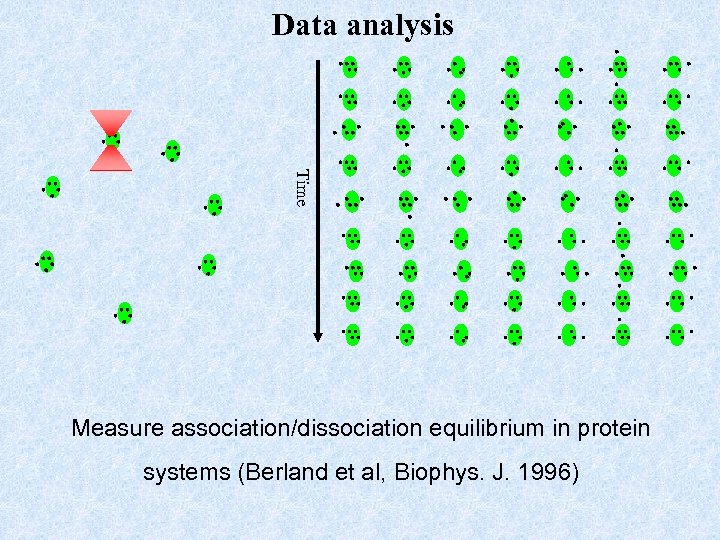 Data analysis

Time

Measure association/dissociation equilibrium in protein systems (Berland et al, Biophys. J. 1996)